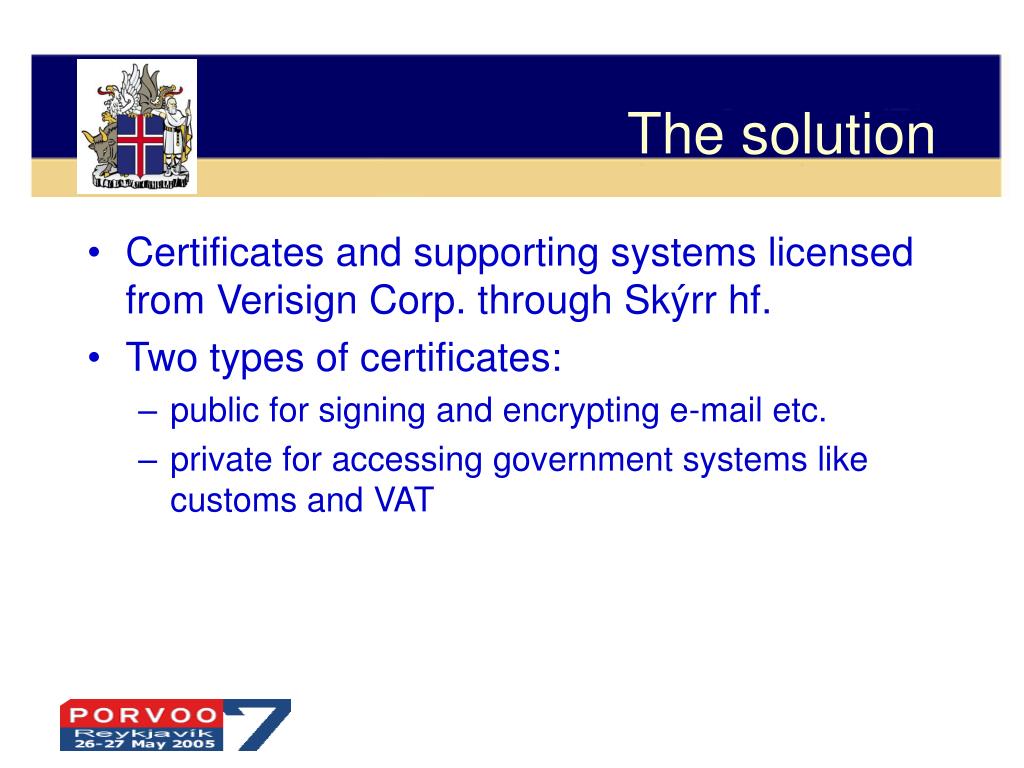 The solution

• Certificates and supporting systems licensed from Verisign Corp. through Skýrr hf.
• Two types of certificates:
– public for signing and encrypting e-mail etc.
– private for accessing government systems like customs and VAT

PORVOO 7
Reykjavík
26-27 May 2005